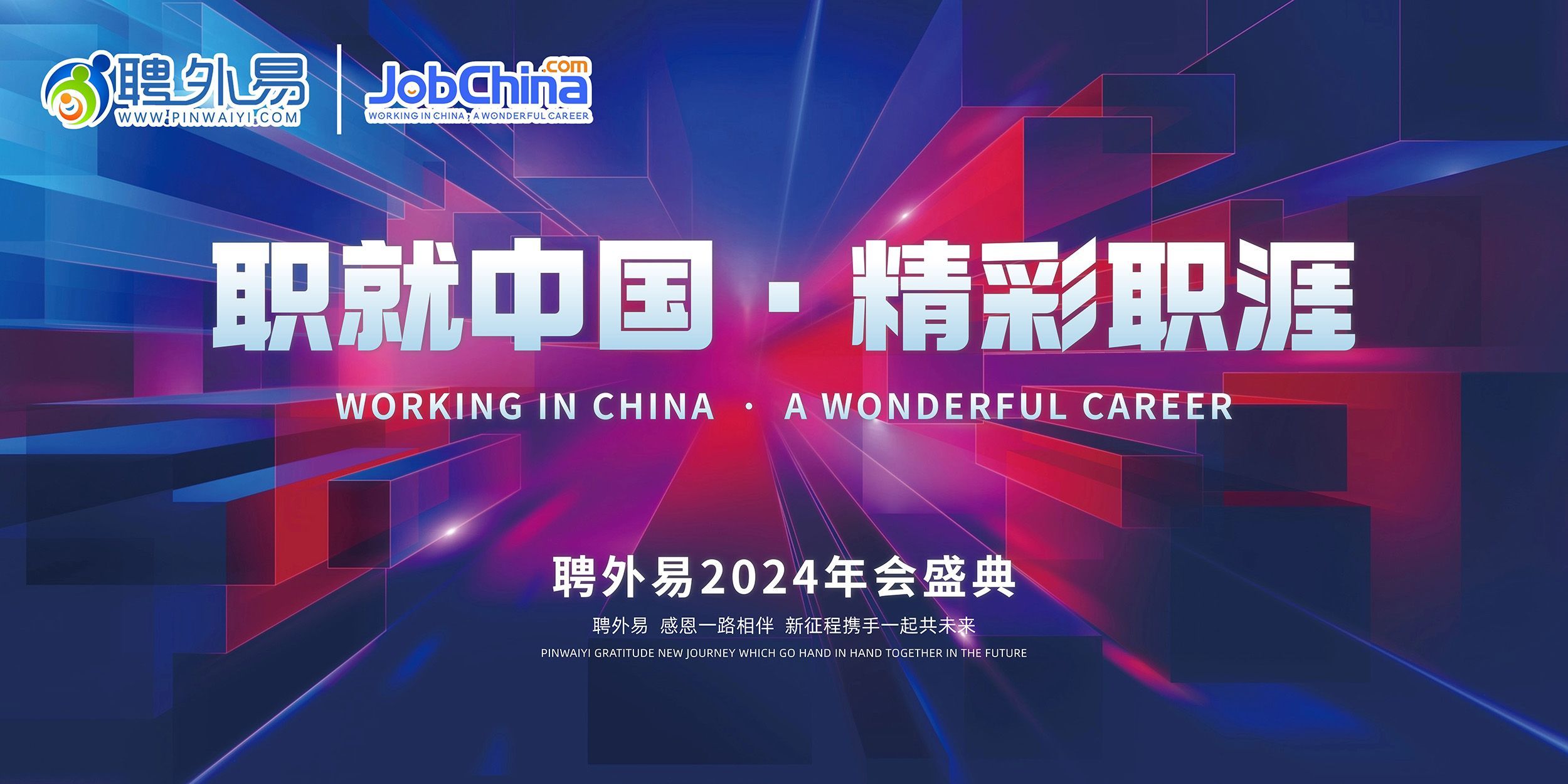 聘外易
WWW.PINWAIYI.COM

JobChina.com
WORKING IN CHINA · A WONDERFUL CAREER

职就中国 · 精彩职涯

WORKING IN CHINA · A WONDERFUL CAREER

聘外易2024年会盛典

聘外易 感恩一路相伴 新征程携手一起共未来

PINWAIYI GRATITUDE NEW JOURNEY WHICH GO HAND IN HAND TOGETHER IN THE FUTURE